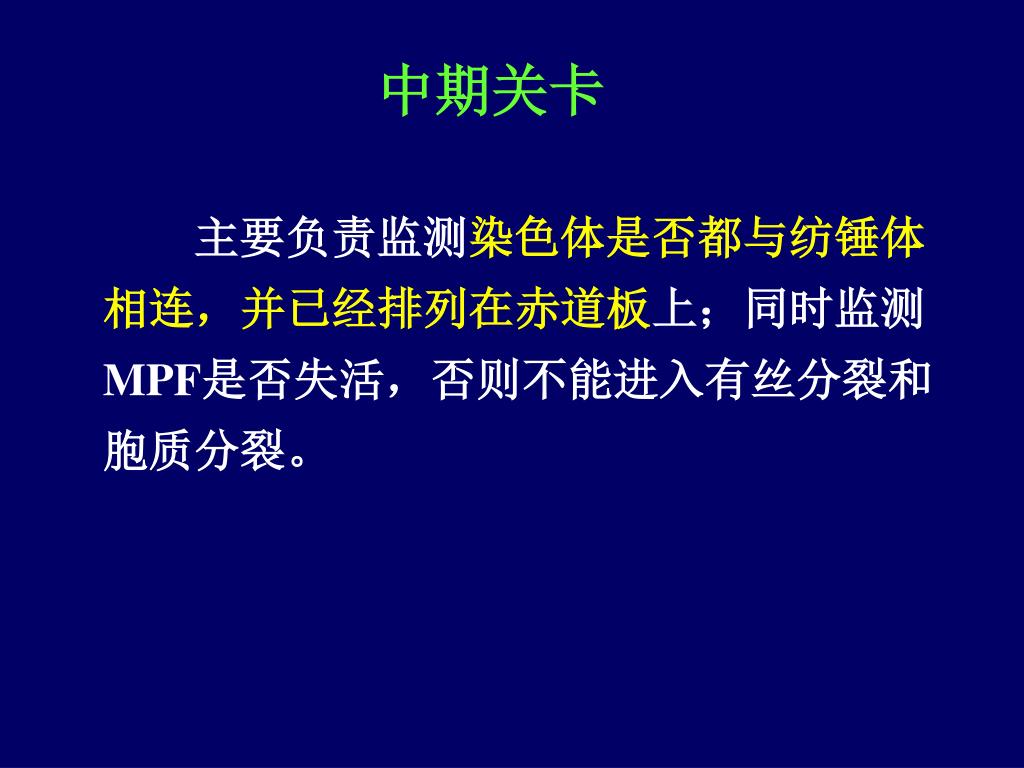 中期关卡

主要负责监测染色体是否都与纺锤体相连，并已经排列在赤道板上；同时监测MPF是否失活，否则不能进入有丝分裂和胞质分裂。